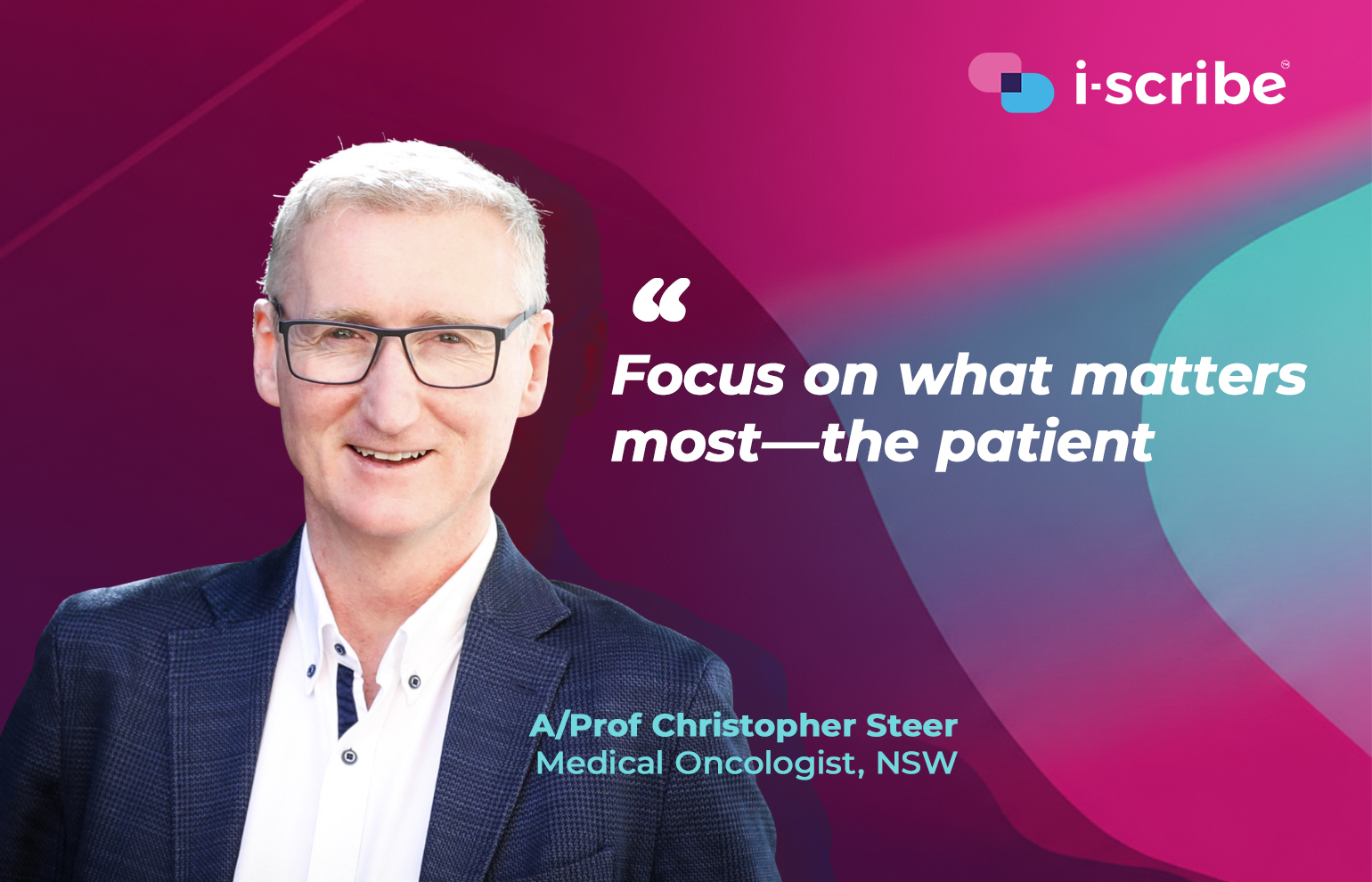 i-scribe

“
Focus on what matters most—the patient

A/Prof Christopher Steer
Medical Oncologist, NSW